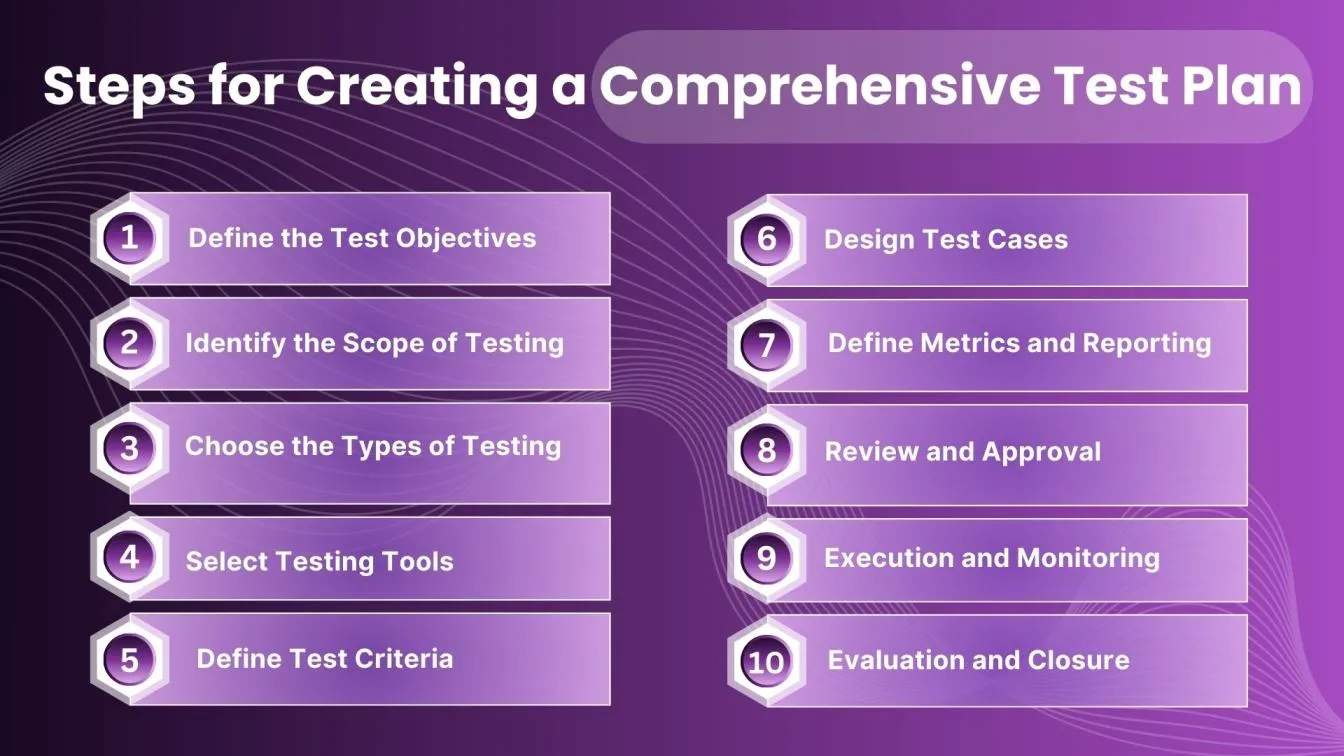 Steps for Creating a Comprehensive Test Plan

1 Define the Test Objectives

2 Identify the Scope of Testing

3 Choose the Types of Testing

4 Select Testing Tools

5 Define Test Criteria

6 Design Test Cases

7 Define Metrics and Reporting

8 Review and Approval

9 Execution and Monitoring

10 Evaluation and Closure